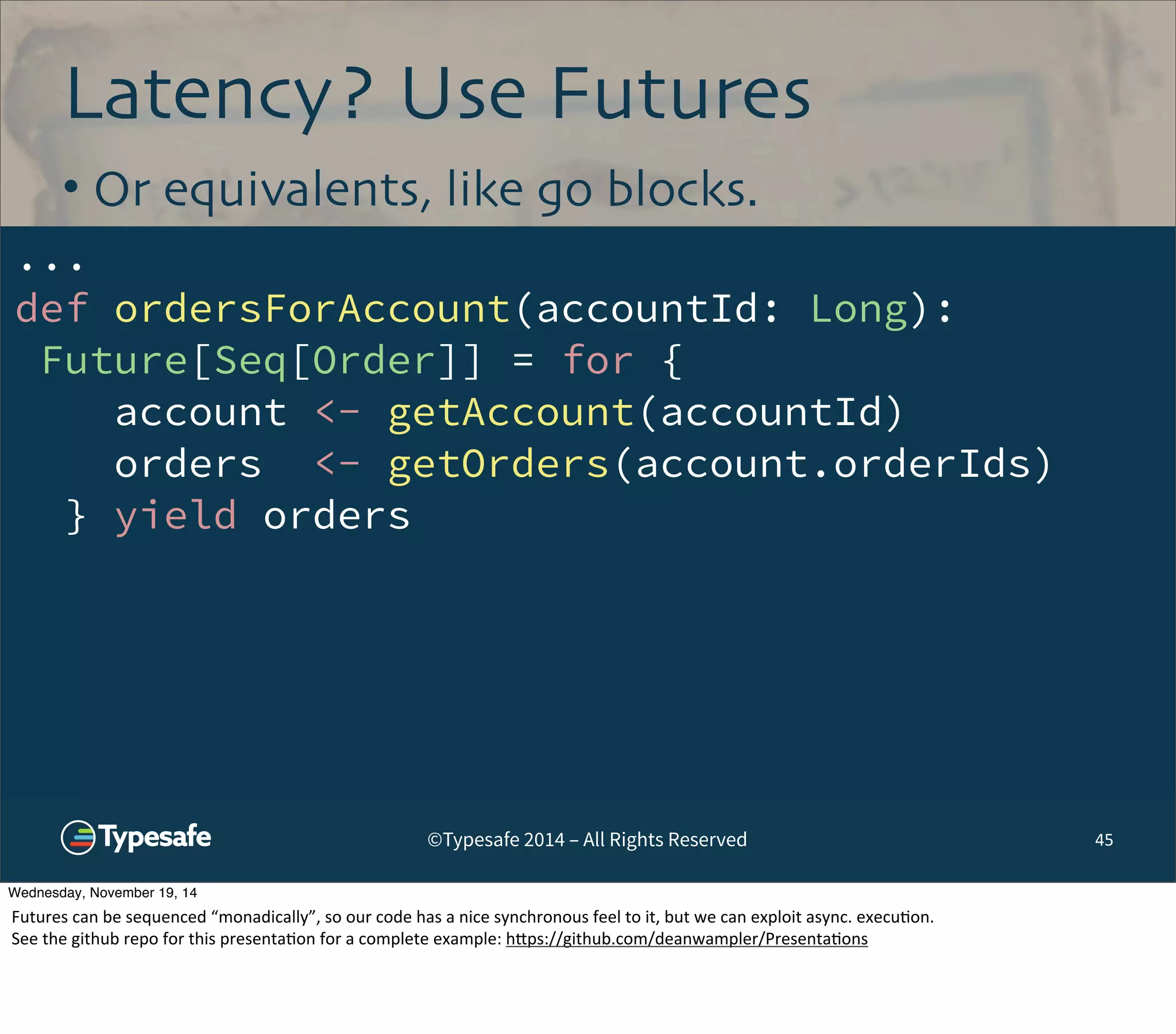 Latency? Use Futures

• Or equivalents, like go blocks.

...
def ordersForAccount(accountId: Long):
 Future[Seq[Order]] = for {
    account <- getAccount(accountId)
    orders  <- getOrders(account.orderIds)
  } yield orders

Typesafe ©Typesafe 2014 – All Rights Reserved 45

Wednesday, November 19, 14

Futures can be sequenced “monadically”, so our code has a nice synchronous feel to it, but we can exploit async. execution.
See the github repo for this presentation for a complete example: https://github.com/deanwampler/Presentations